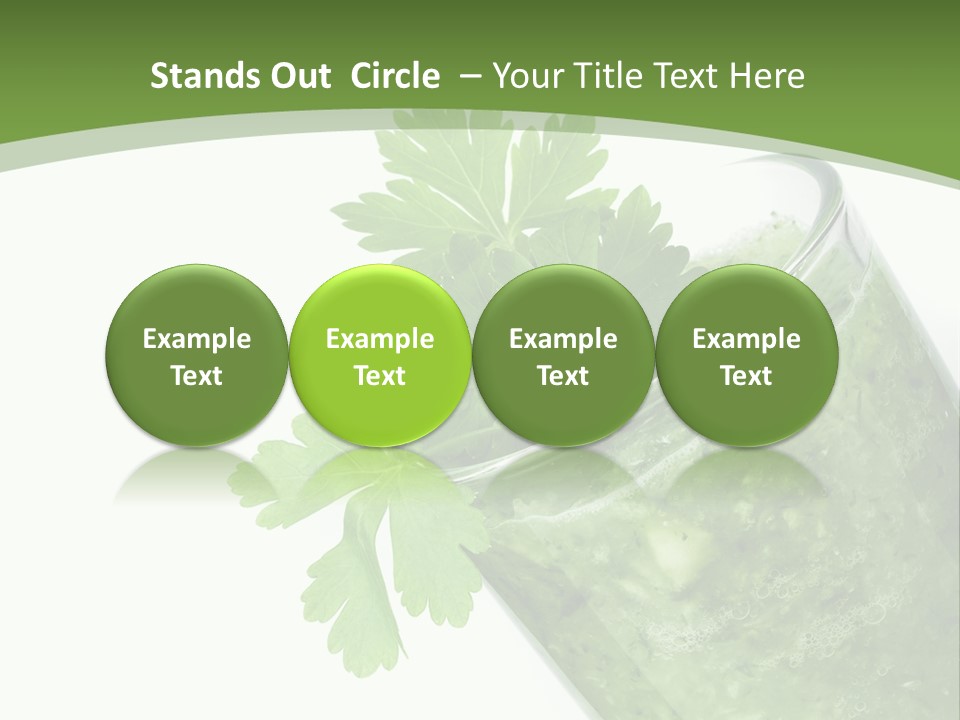 Stands Out Circle – Your Title Text Here

Example Text

Example Text

Example Text

Example Text